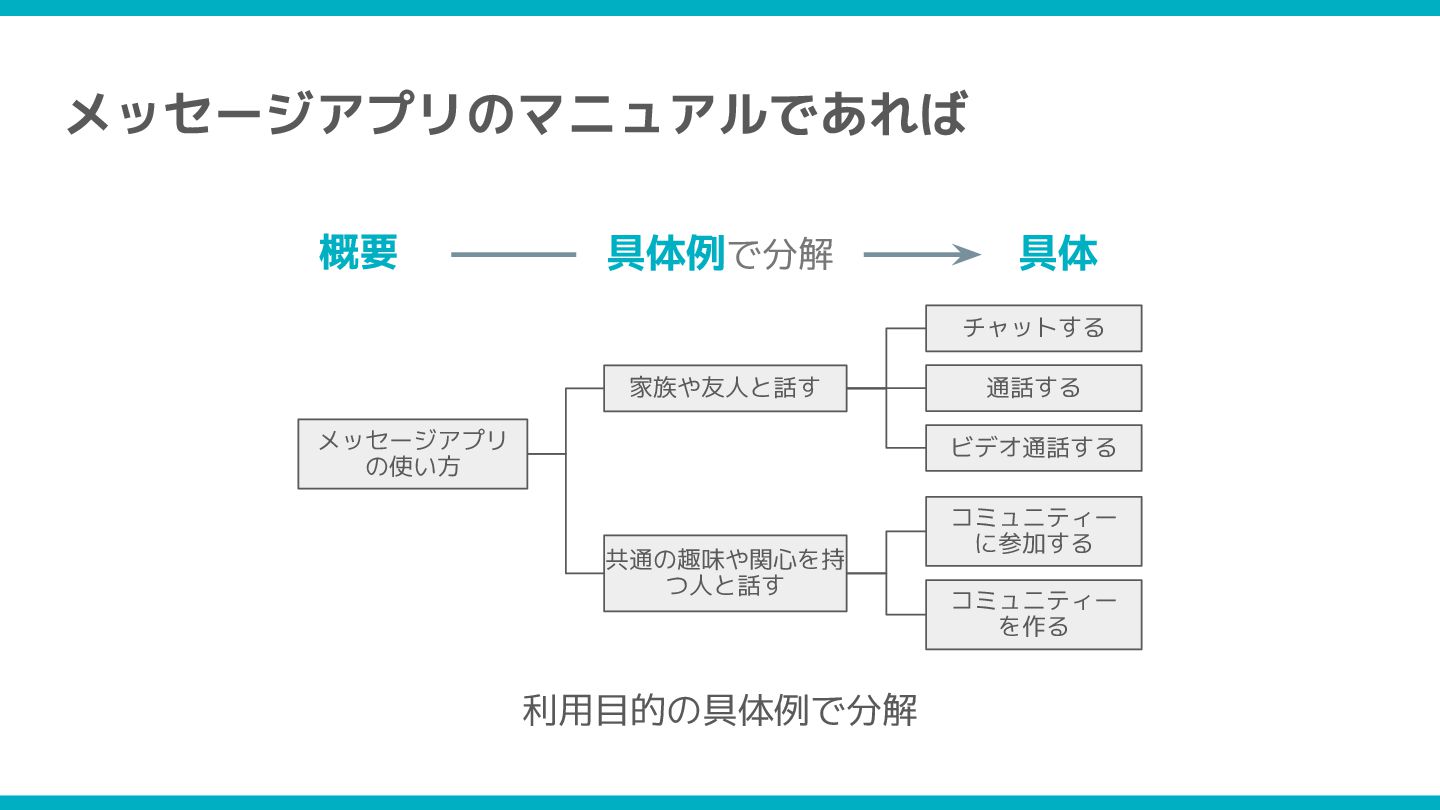 メッセージアプリのマニュアルであれば

概要　具体例で分解　具体

メッセージアプリの使い方

家族や友人と話す

チャットする

通話する

ビデオ通話する

共通の趣味や関心を持つ人と話す

コミュニティーに参加する

コミュニティーを作る

利用目的の具体例で分解